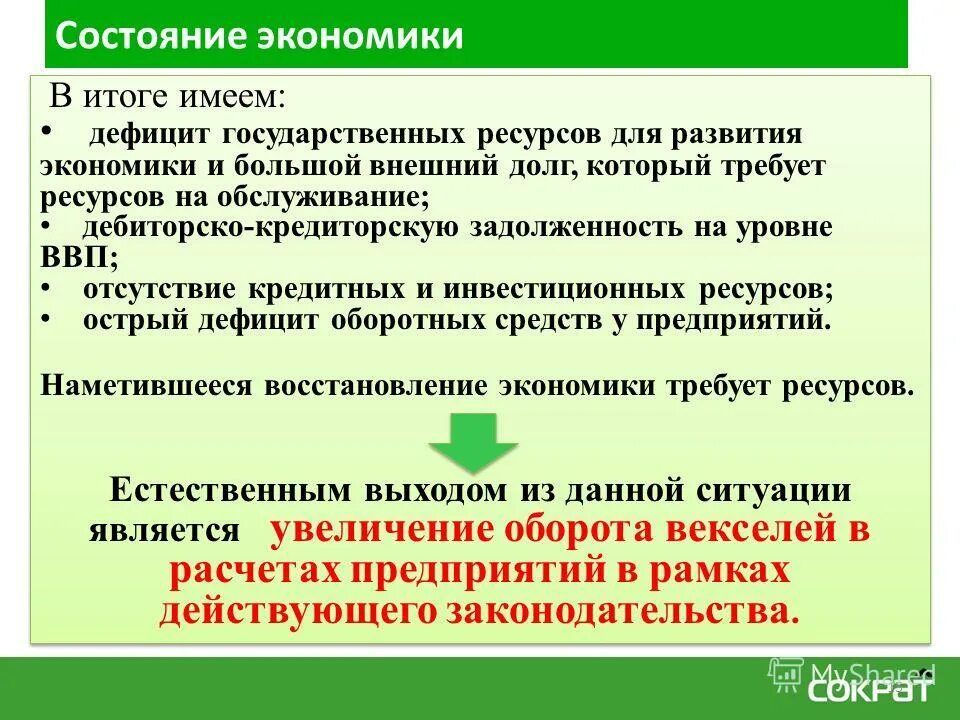 Состояние экономики

В итоге имеем:

• дефицит государственных ресурсов для развития экономики и большой внешний долг, который требует ресурсов на обслуживание;
• дебиторско-кредиторскую задолженность на уровне ВВП;
• отсутствие кредитных и инвестиционных ресурсов;
• острый дефицит оборотных средств у предприятий.

Наметившееся восстановление экономики требует ресурсов.

Естественным выходом из данной ситуации является увеличение оборота векселей в расчетах предприятий в рамках действующего законодательства.

MyShared

СОКРАТ